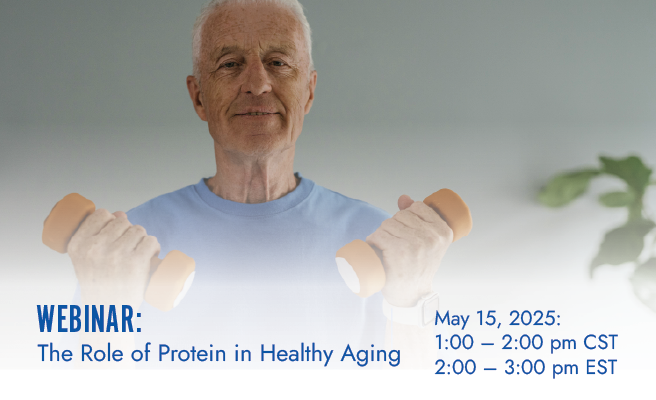 WEBINAR:
The Role of Protein in Healthy Aging

May 15, 2025:
1:00 – 2:00 pm CST
2:00 – 3:00 pm EST